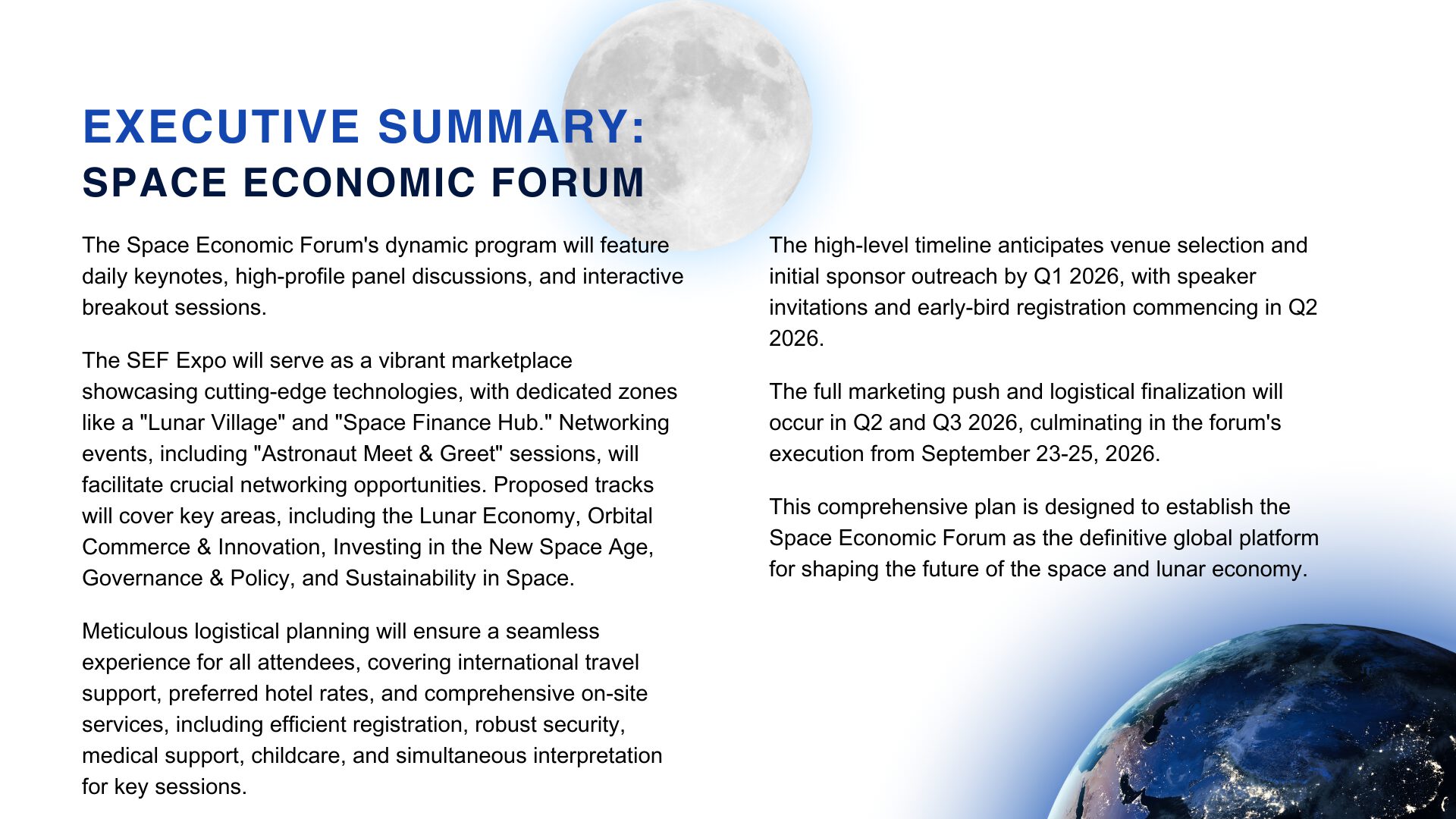 EXECUTIVE SUMMARY:
SPACE ECONOMIC FORUM

The Space Economic Forum's dynamic program will feature daily keynotes, high-profile panel discussions, and interactive breakout sessions.

The SEF Expo will serve as a vibrant marketplace showcasing cutting-edge technologies, with dedicated zones like a "Lunar Village" and "Space Finance Hub." Networking events, including "Astronaut Meet & Greet" sessions, will facilitate crucial networking opportunities. Proposed tracks will cover key areas, including the Lunar Economy, Orbital Commerce & Innovation, Investing in the New Space Age, Governance & Policy, and Sustainability in Space.

Meticulous logistical planning will ensure a seamless experience for all attendees, covering international travel support, preferred hotel rates, and comprehensive on-site services, including efficient registration, robust security, medical support, childcare, and simultaneous interpretation for key sessions.

The high-level timeline anticipates venue selection and initial sponsor outreach by Q1 2026, with speaker invitations and early-bird registration commencing in Q2 2026.

The full marketing push and logistical finalization will occur in Q2 and Q3 2026, culminating in the forum's execution from September 23-25, 2026.

This comprehensive plan is designed to establish the Space Economic Forum as the definitive global platform for shaping the future of the space and lunar economy.